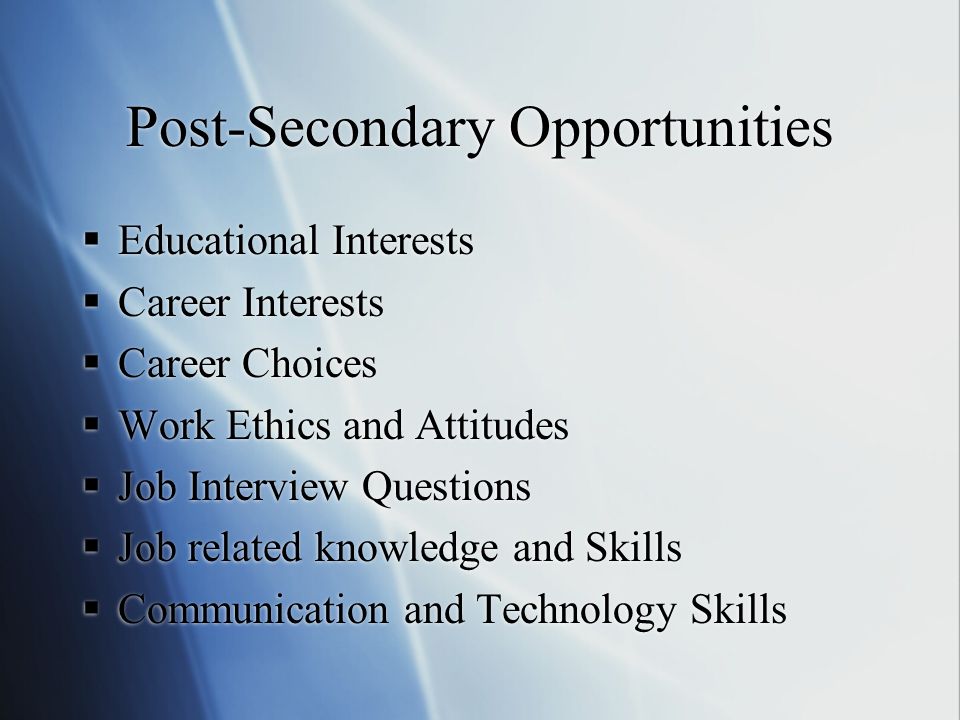 Post-Secondary Opportunities

▪ Educational Interests
▪ Career Interests
▪ Career Choices
▪ Work Ethics and Attitudes
▪ Job Interview Questions
▪ Job related knowledge and Skills
▪ Communication and Technology Skills